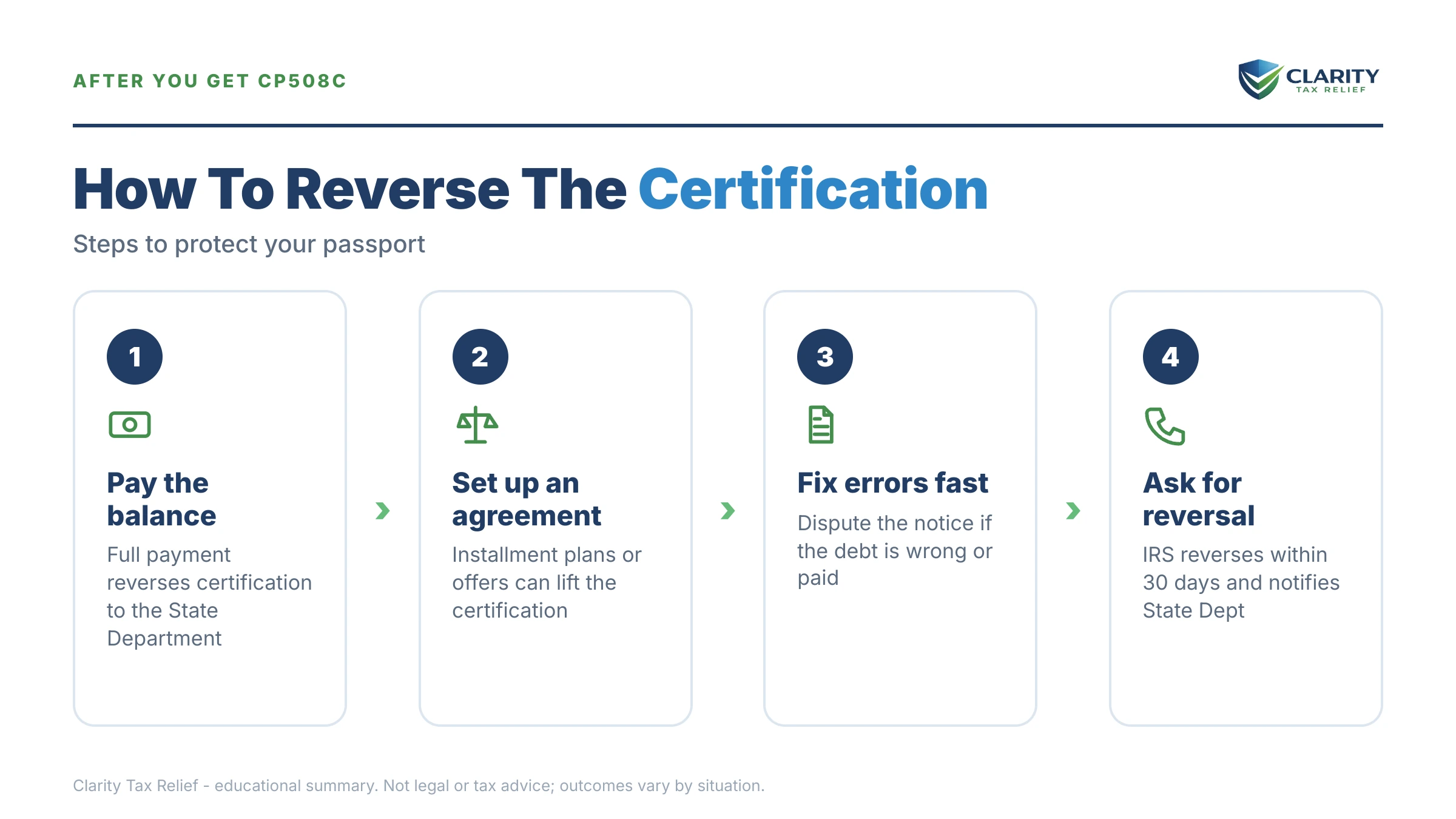 AFTER YOU GET CP508C

CLARITY
TAX RELIEF

How To Reverse The Certification

Steps to protect your passport

1

Pay the balance

Full payment reverses certification to the State Department

2

Set up an agreement

Installment plans or offers can lift the certification

3

Fix errors fast

Dispute the notice if the debt is wrong or paid

4

Ask for reversal

IRS reverses within 30 days and notifies State Dept

Clarity Tax Relief - educational summary. Not legal or tax advice; outcomes vary by situation.